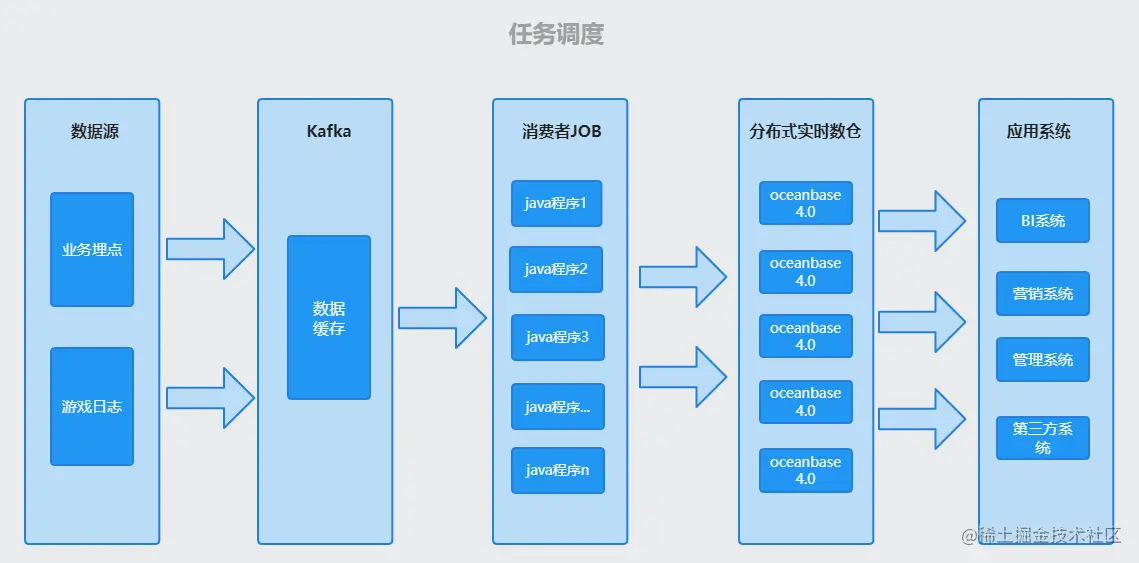 任务调度

数据源

业务埋点

游戏日志

Kafka

数据缓存

消费者JOB

java程序1

java程序2

java程序3

java程序...

java程序n

分布式实时数仓

oceanbase 4.0

oceanbase 4.0

oceanbase 4.0

oceanbase 4.0

oceanbase 4.0

应用系统

BI系统

营销系统

管理系统

第三方系统

@稀土掘金技术社区